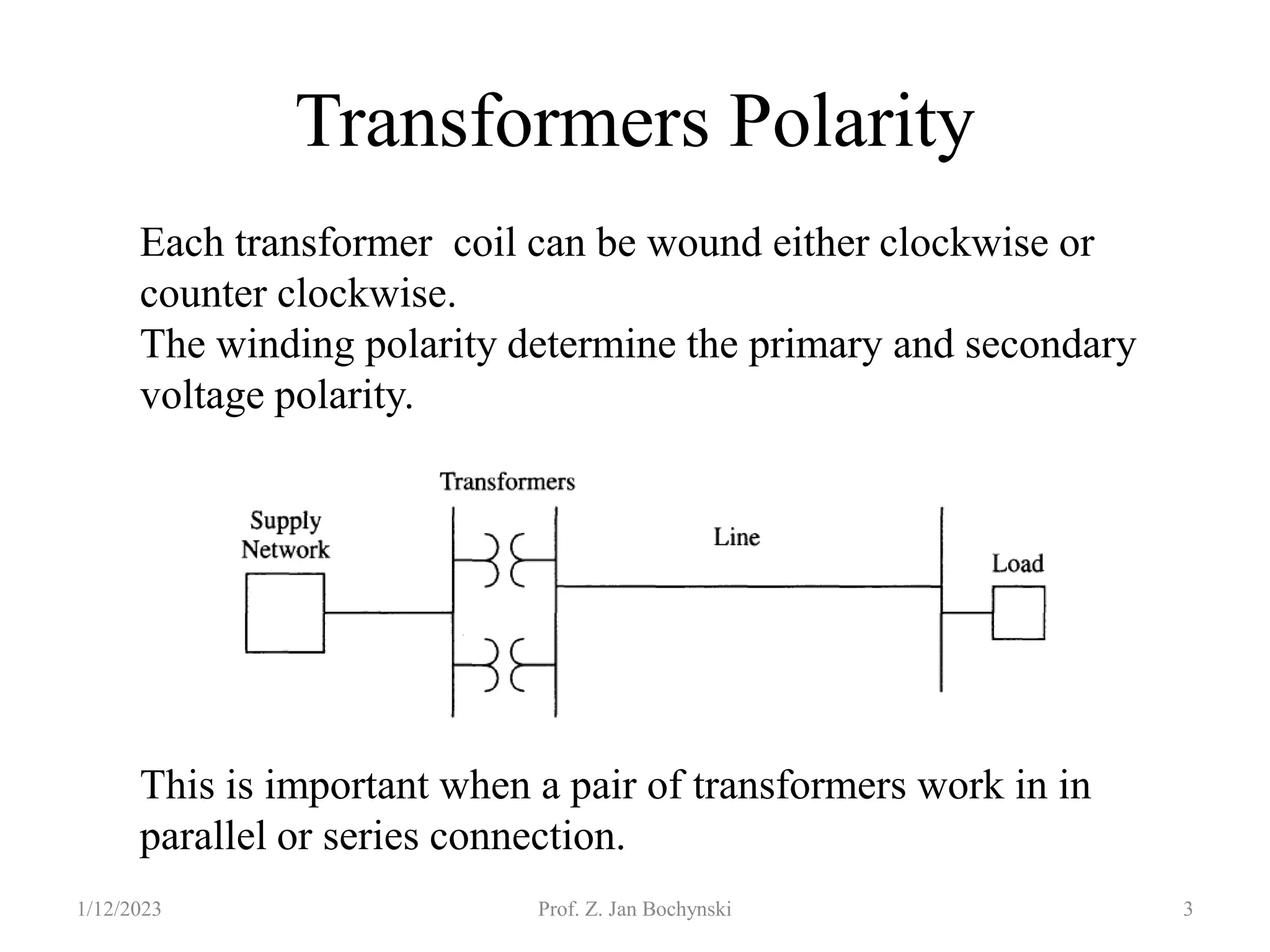 Transformers Polarity

Each transformer coil can be wound either clockwise or counter clockwise.
The winding polarity determine the primary and secondary voltage polarity.

Transformers

Supply Network

Line

Load

This is important when a pair of transformers work in in parallel or series connection.

1/12/2023

Prof. Z. Jan Bochynski

3